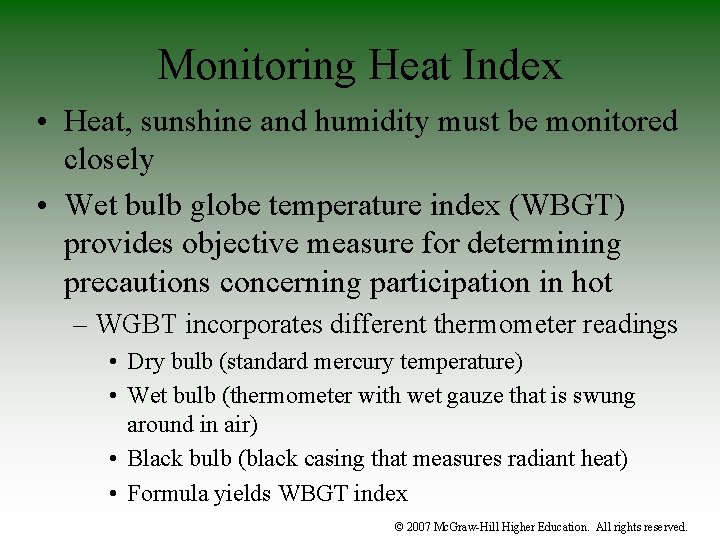 Monitoring Heat Index

• Heat, sunshine and humidity must be monitored closely

• Wet bulb globe temperature index (WBGT) provides objective measure for determining precautions concerning participation in hot

– WGBT incorporates different thermometer readings

• Dry bulb (standard mercury temperature)

• Wet bulb (thermometer with wet gauze that is swung around in air)

• Black bulb (black casing that measures radiant heat)

• Formula yields WBGT index

© 2007 McGraw-Hill Higher Education. All rights reserved.